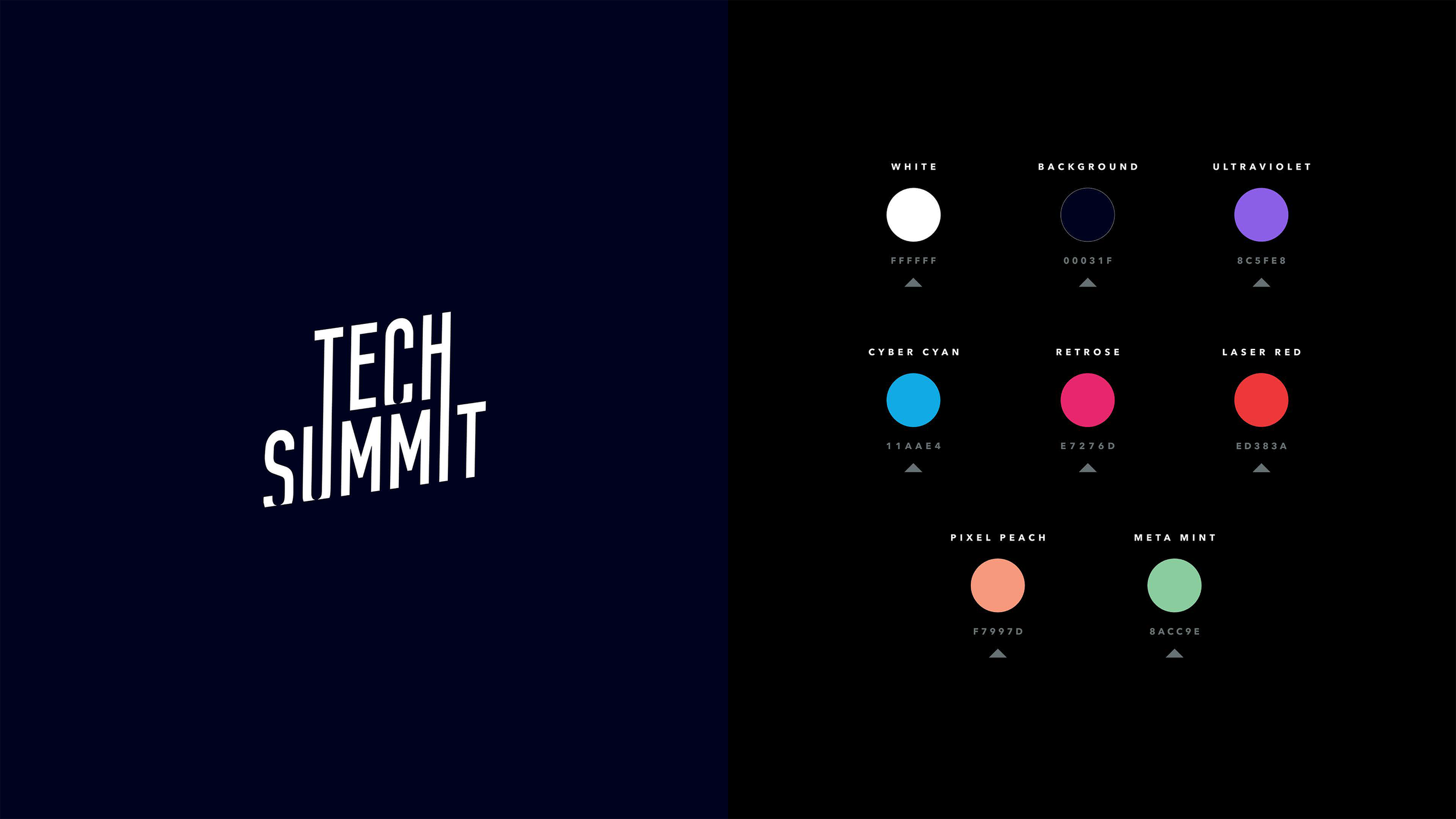 TECH
SUMMIT

WHITE
FFFFFF

BACKGROUND
00031F

ULTRAVIOLET
8C5FE8

CYBER CYAN
11AAE4

RETROSE
E7276D

LASER RED
ED383A

PIXEL PEACH
F7997D

META MINT
8ACC9E